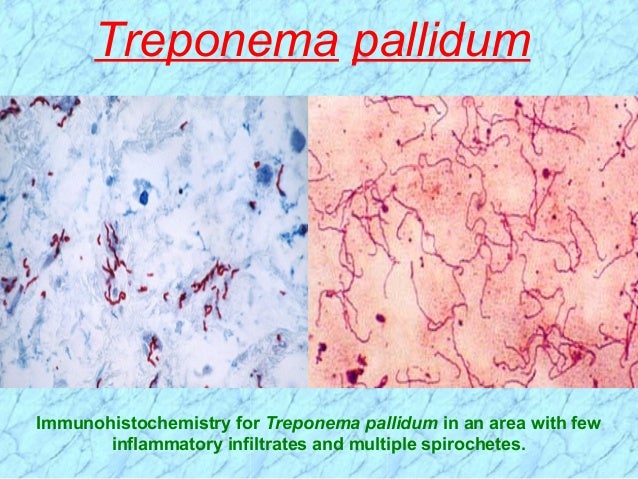 Treponema pallidum

Immunohistochemistry for Treponema pallidum in an area with few inflammatory infiltrates and multiple spirochetes.